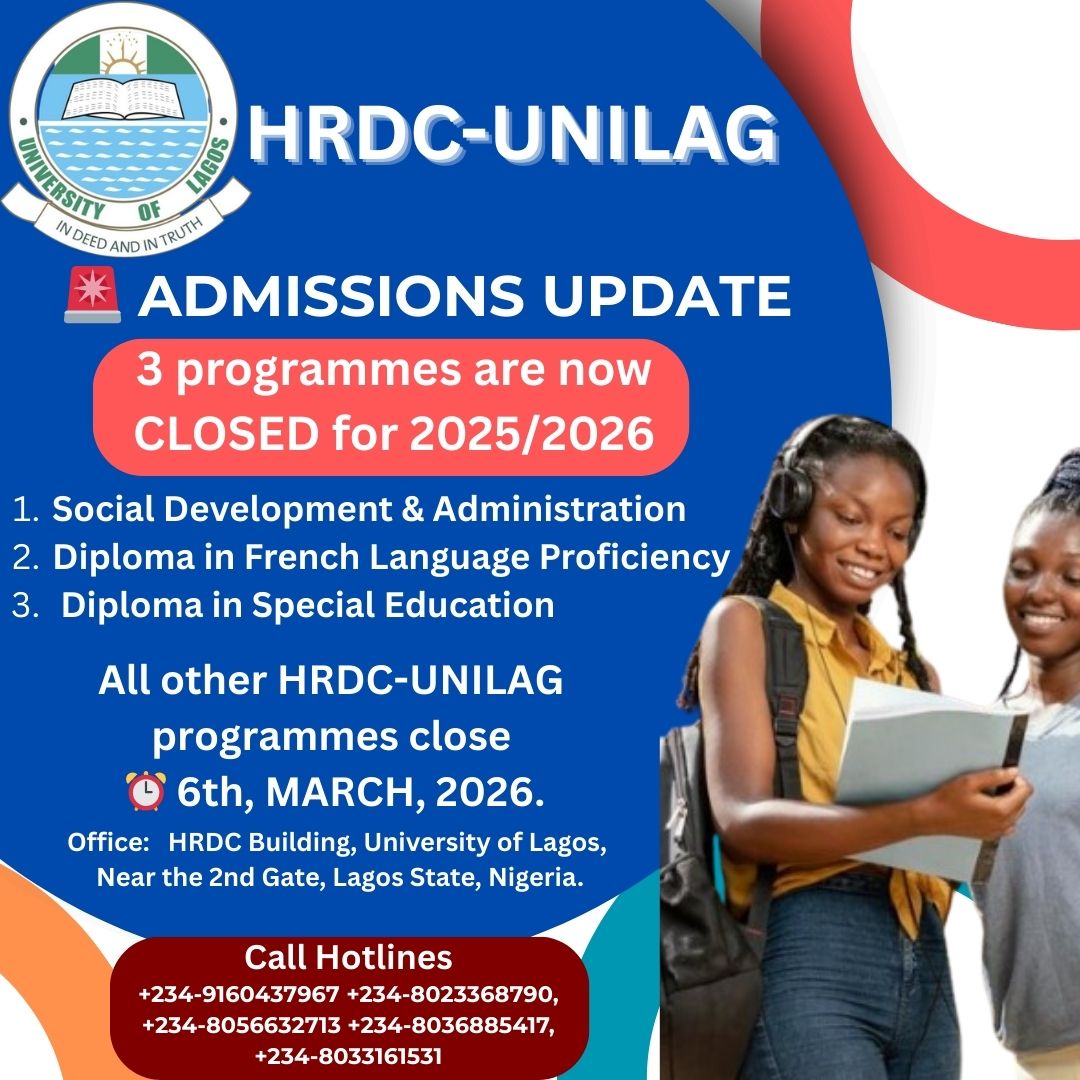 UNIVERSITY OF LAGOS
IN DEED AND IN TRUTH

HRDC-UNILAG

🚨 ADMISSIONS UPDATE

3 programmes are now CLOSED for 2025/2026

1. Social Development & Administration
2. Diploma in French Language Proficiency
3. Diploma in Special Education

All other HRDC-UNILAG programmes close
⏰ 6th, MARCH, 2026.

Office: HRDC Building, University of Lagos, Near the 2nd Gate, Lagos State, Nigeria.

Call Hotlines
+234-9160437967 +234-8023368790, +234-8056632713 +234-8036885417, +234-8033161531